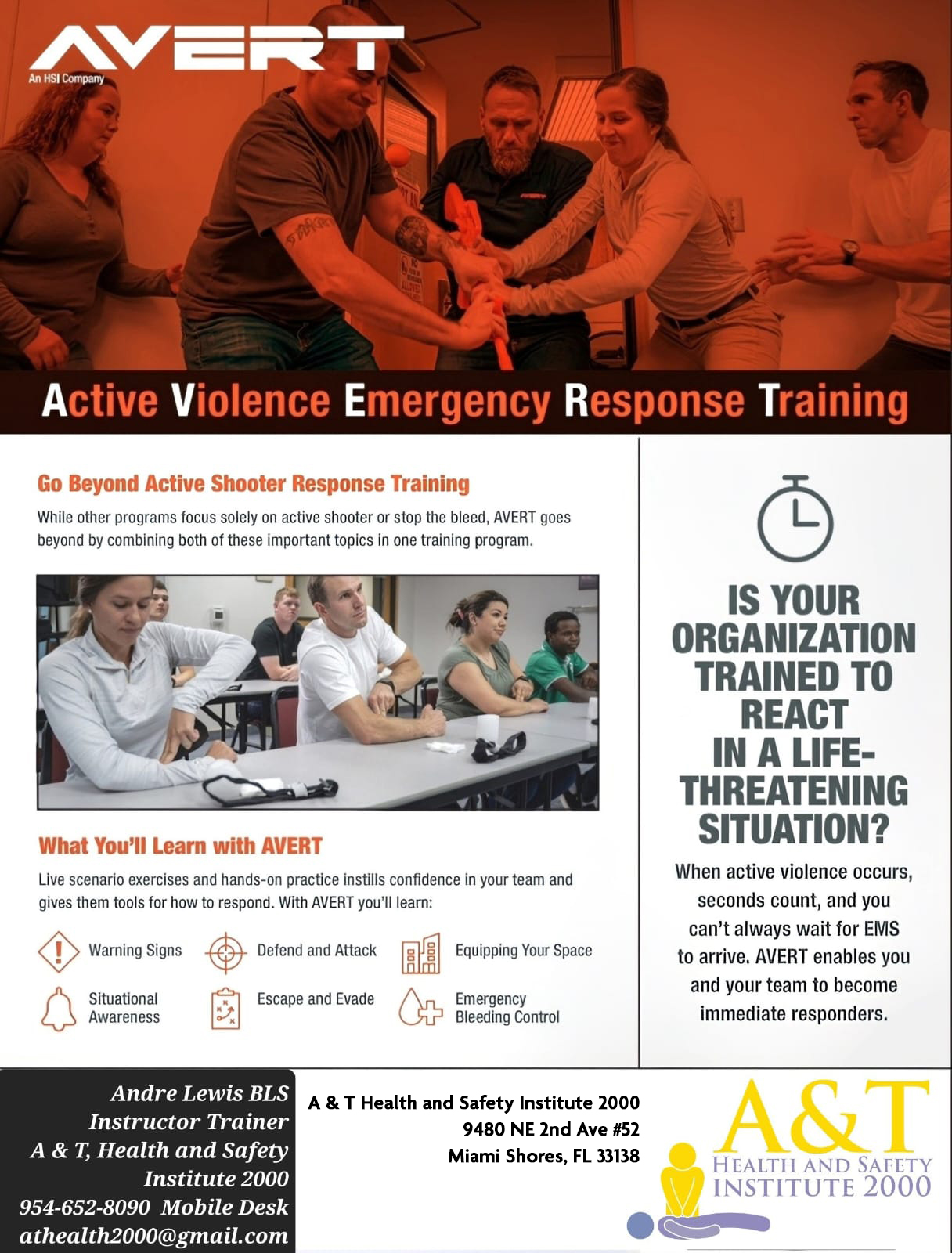 AVERT
An HSI Company

Active Violence Emergency Response Training

Go Beyond Active Shooter Response Training

While other programs focus solely on active shooter or stop the bleed, AVERT goes beyond by combining both of these important topics in one training program.

What You'll Learn with AVERT

Live scenario exercises and hands-on practice instills confidence in your team and gives them tools for how to respond. With AVERT you'll learn:

Warning Signs
Defend and Attack
Equipping Your Space
Situational Awareness
Escape and Evade
Emergency Bleeding Control

IS YOUR ORGANIZATION TRAINED TO REACT IN A LIFE-THREATENING SITUATION?

When active violence occurs, seconds count, and you can't always wait for EMS to arrive. AVERT enables you and your team to become immediate responders.

Andre Lewis BLS
Instructor Trainer
A & T, Health and Safety Institute 2000
954-652-8090 Mobile Desk
athealth2000@gmail.com

A & T Health and Safety Institute 2000
9480 NE 2nd Ave #52
Miami Shores, FL 33138

A&T
HEALTH AND SAFETY
INSTITUTE 2000